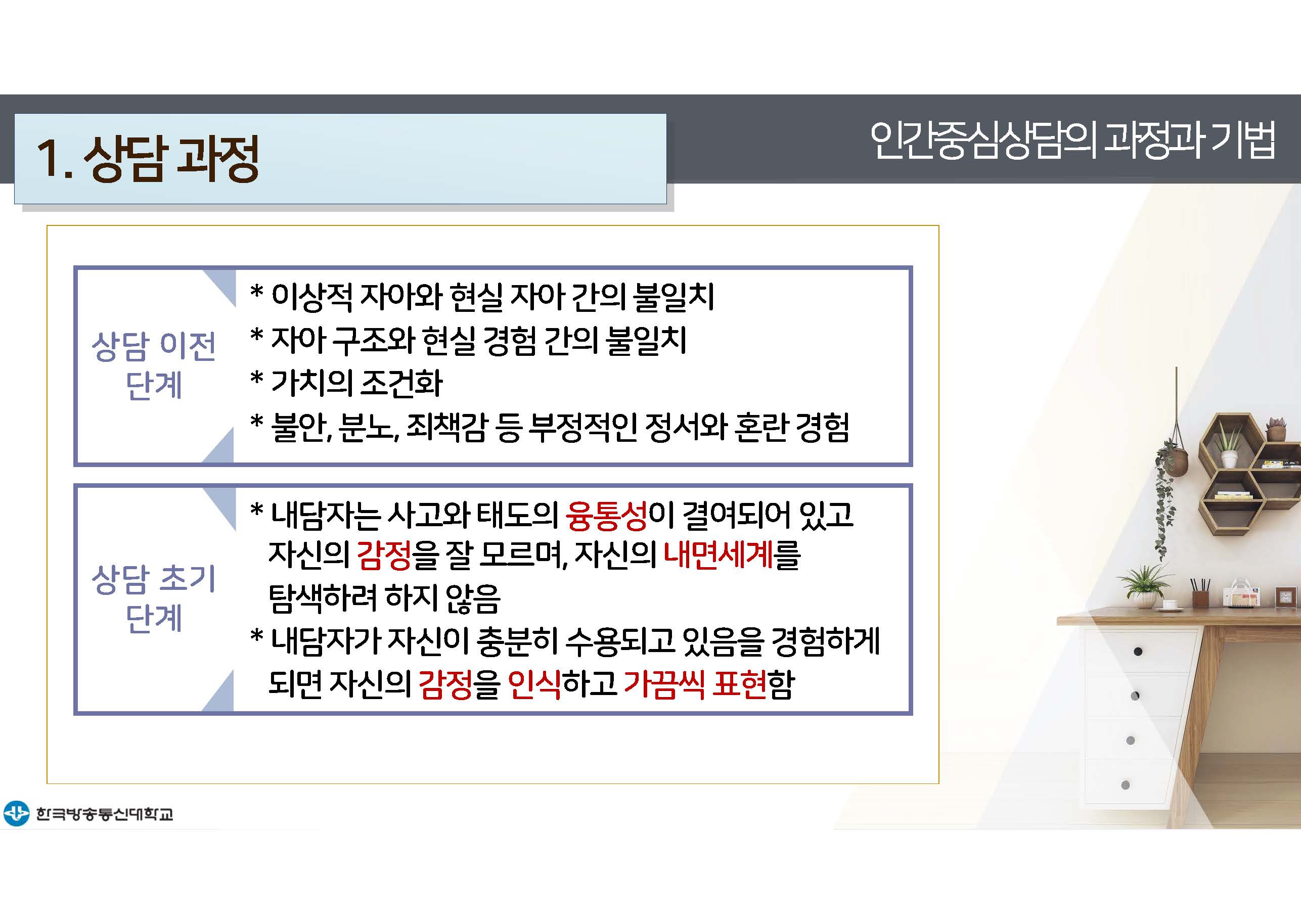 1. 상담 과정

인간중심상담의 과정과 기법

상담 이전 단계

* 이상적 자아와 현실 자아 간의 불일치
* 자아 구조와 현실 경험 간의 불일치
* 가치의 조건화
* 불안, 분노, 죄책감 등 부정적인 정서와 혼란 경험

상담 초기 단계

* 내담자는 사고와 태도의 융통성이 결여되어 있고 자신의 감정을 잘 모르며, 자신의 내면세계를 탐색하려 하지 않음
* 내담자가 자신이 충분히 수용되고 있음을 경험하게 되면 자신의 감정을 인식하고 가끔씩 표현함

한국방송통신대학교